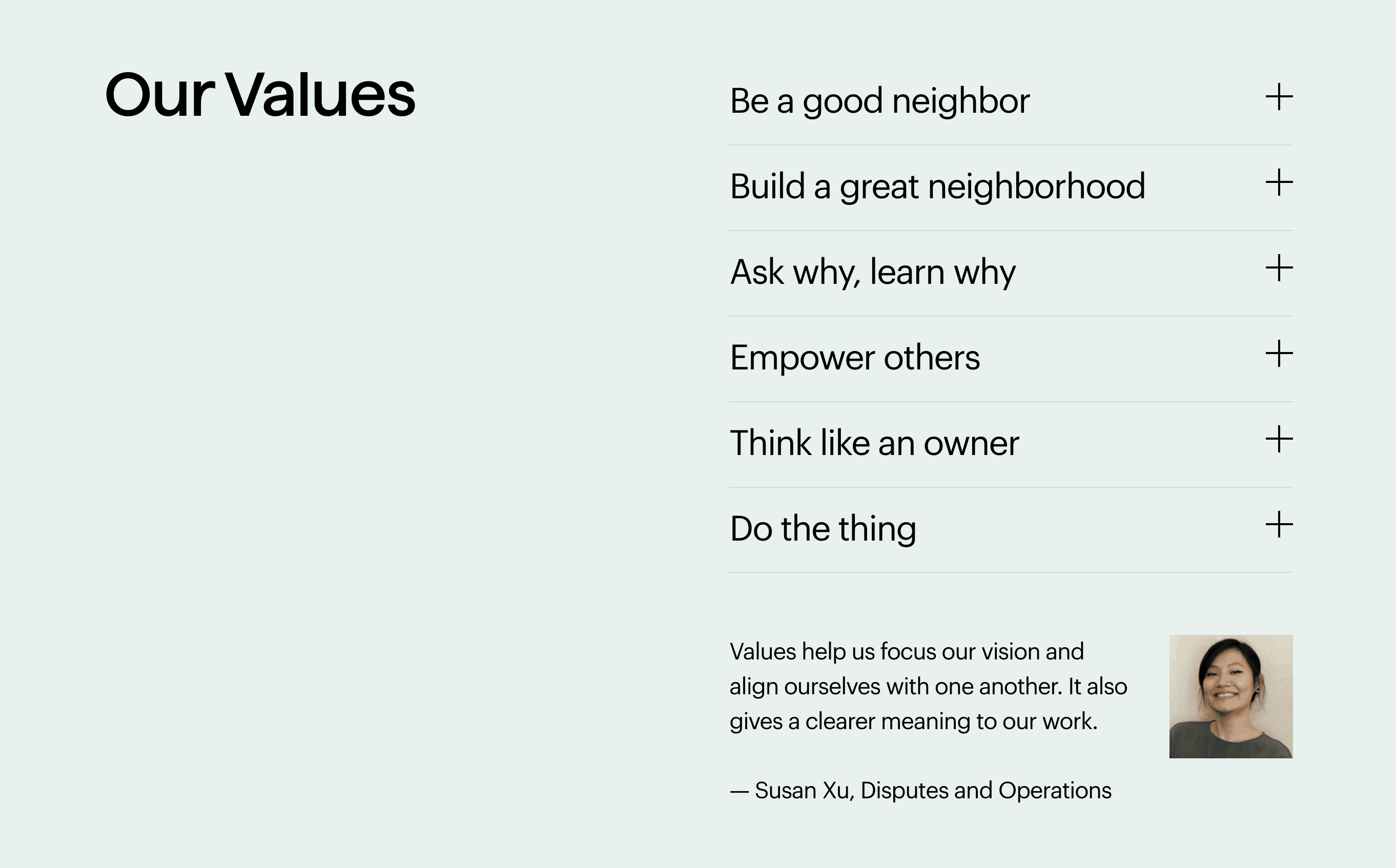 Our Values

Be a good neighbor +

Build a great neighborhood +

Ask why, learn why +

Empower others +

Think like an owner +

Do the thing +

Values help us focus our vision and align ourselves with one another. It also gives a clearer meaning to our work.

— Susan Xu, Disputes and Operations